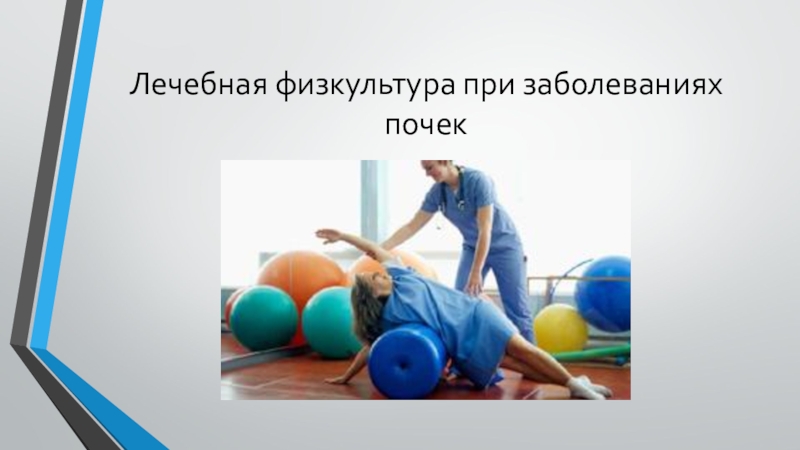 Лечебная физкультура при заболеваниях почек